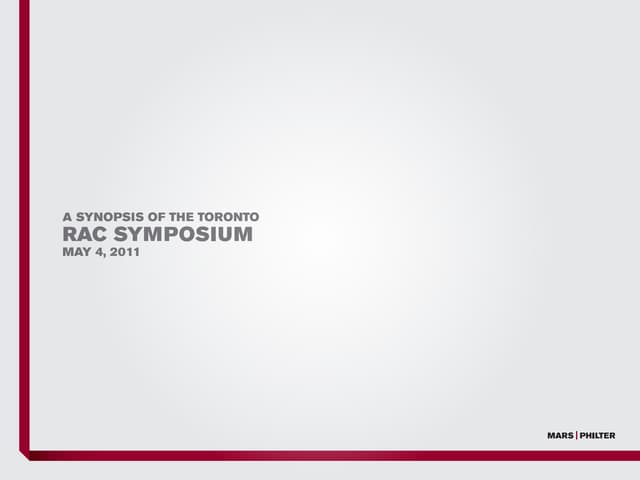 A SYNOPSIS OF THE TORONTO
RAC SYMPOSIUM
MAY 4, 2011

MARS | PHILTER